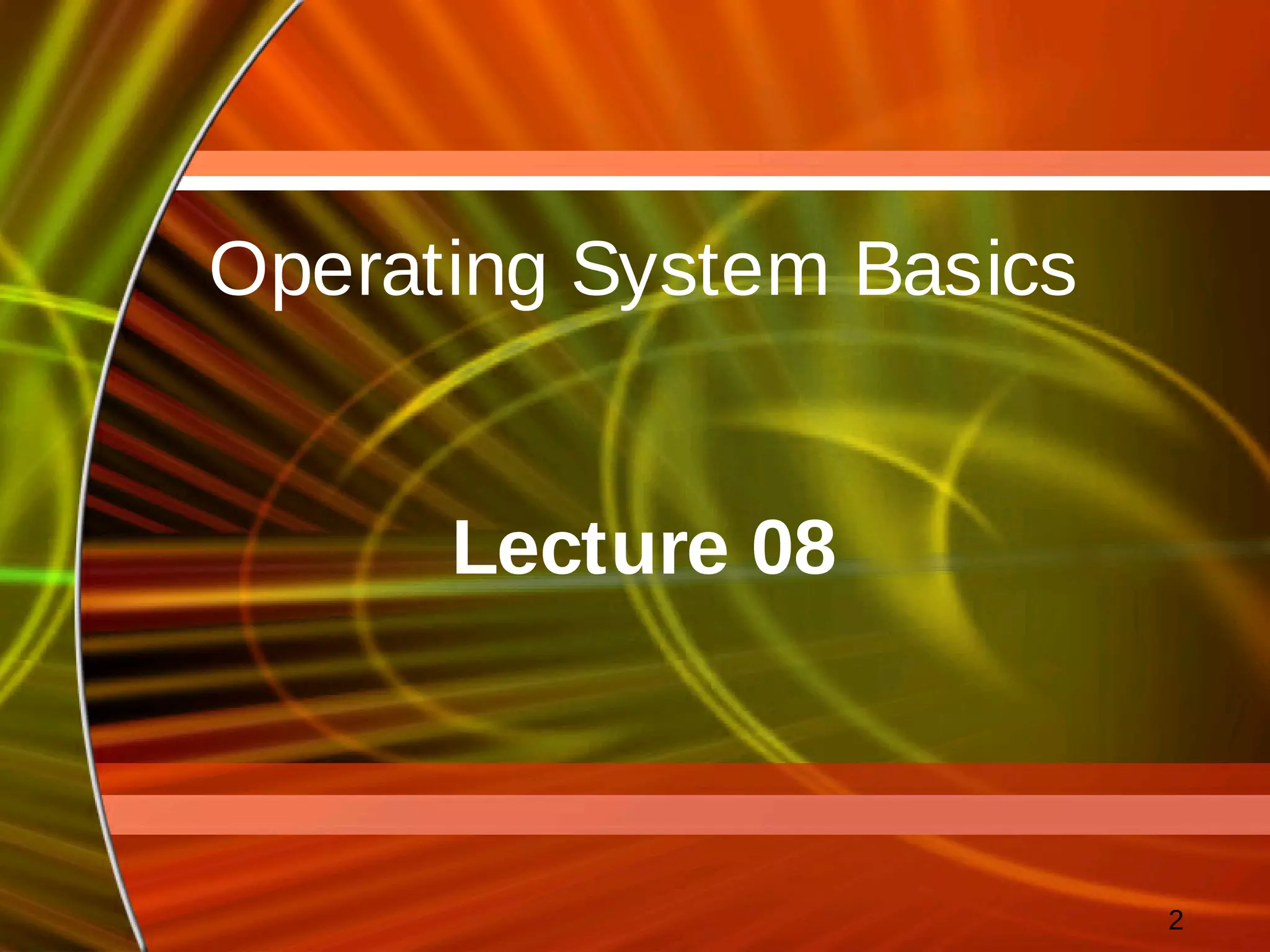 Operating System Basics

Lecture 08

2